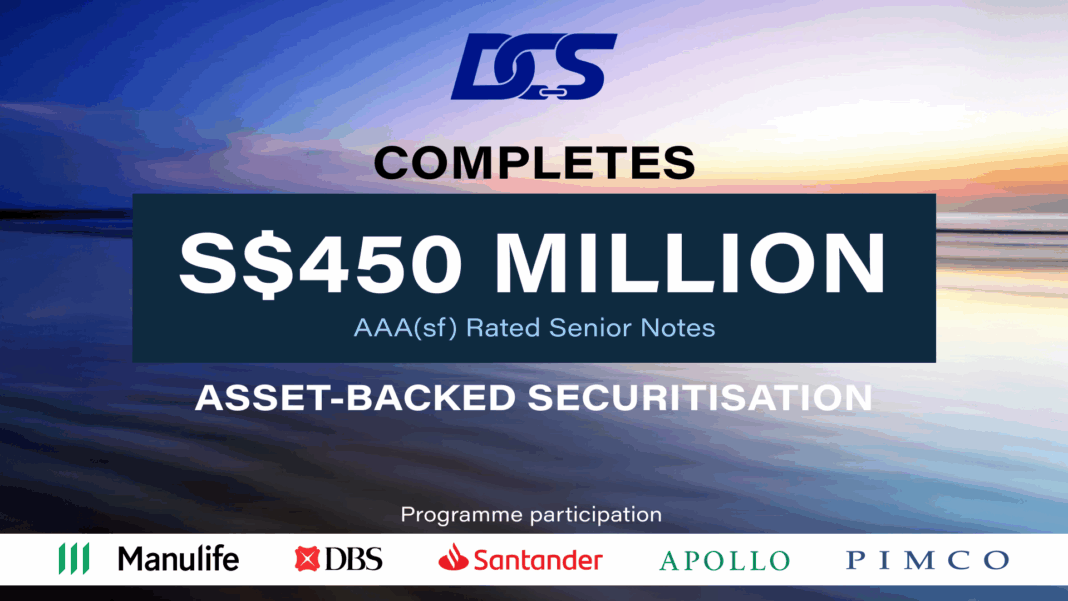 DCS

COMPLETES

S$450 MILLION

AAA(sf) Rated Senior Notes

ASSET-BACKED SECURITISATION

Programme participation

Manulife DBS Santander APOLLO PIMCO